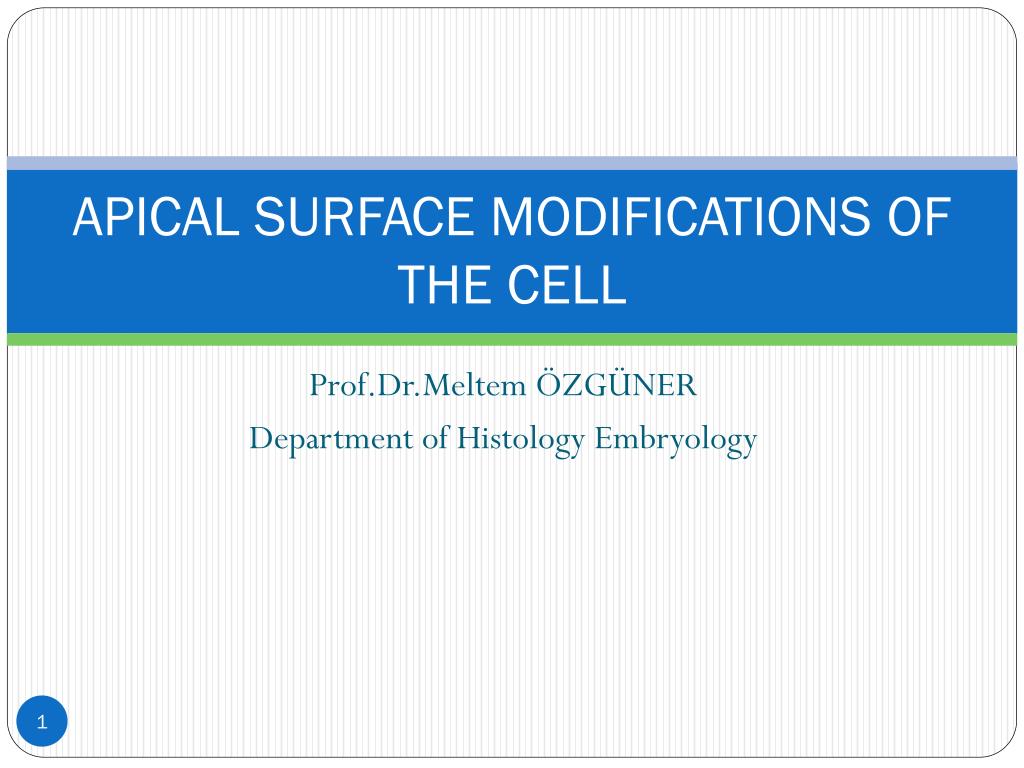 APICAL SURFACE MODIFICATIONS OF THE CELL

Prof.Dr.Meltem ÖZGÜNER
Department of Histology Embryology

1